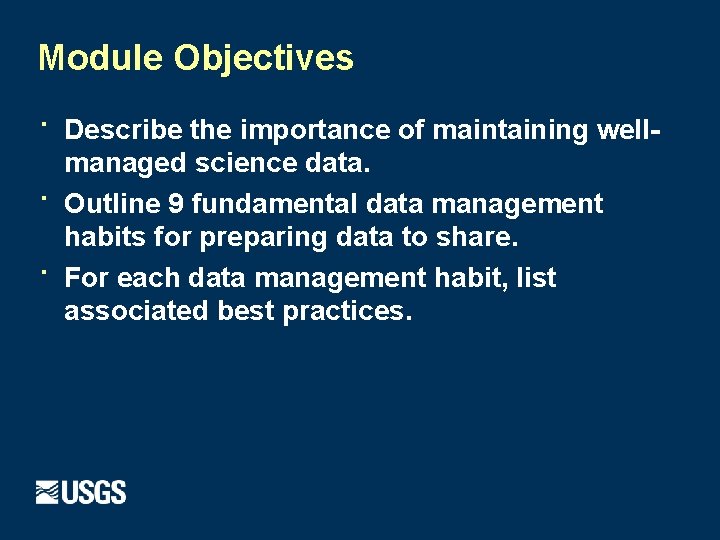 Module Objectives

· Describe the importance of maintaining well-managed science data.

· Outline 9 fundamental data management habits for preparing data to share.

· For each data management habit, list associated best practices.

USGS